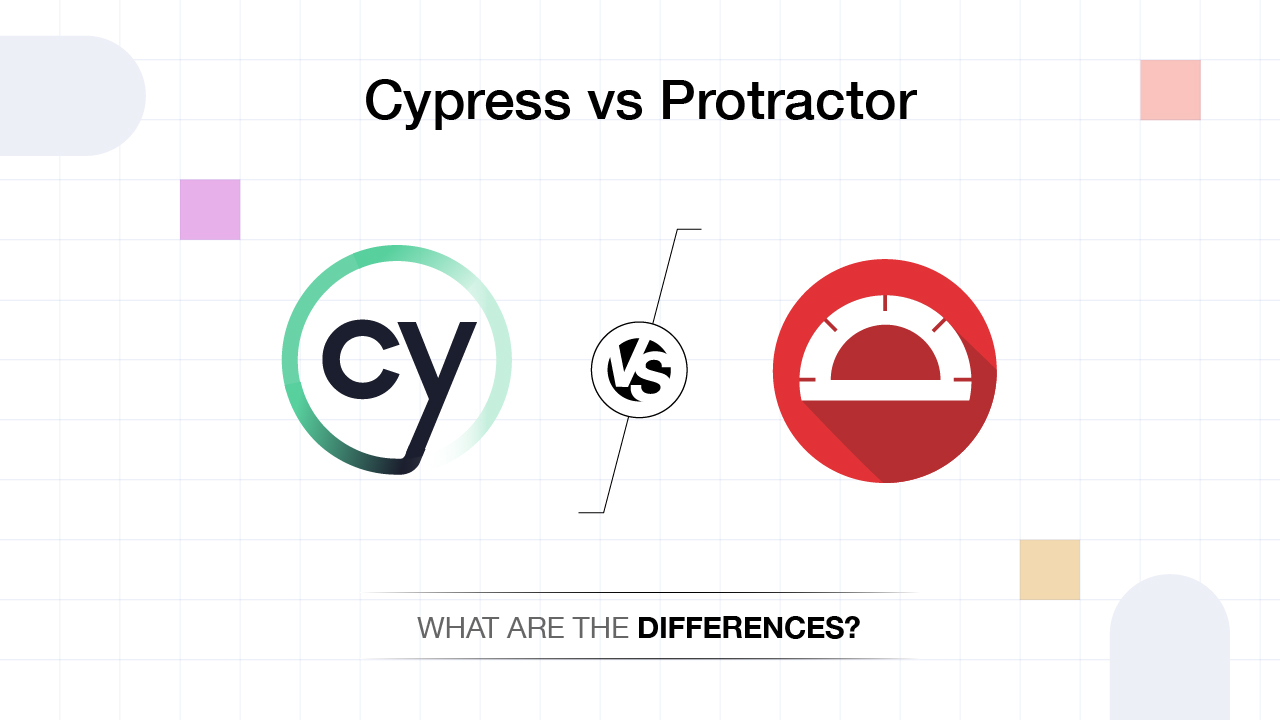 Cypress vs Protractor

cy

VS

WHAT ARE THE DIFFERENCES?